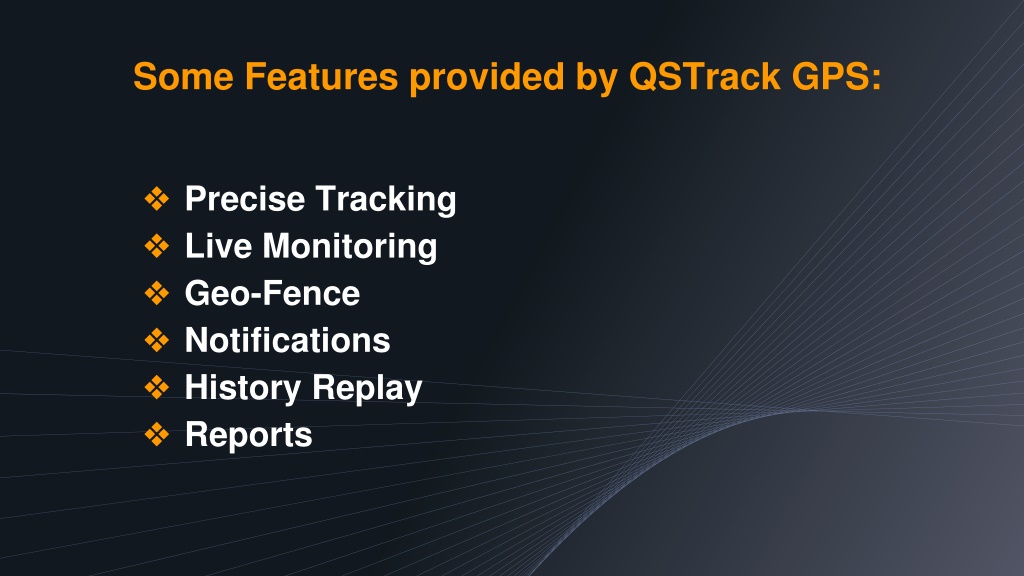 Some Features provided by QSTrack GPS:

❖ Precise Tracking
❖ Live Monitoring
❖ Geo-Fence
❖ Notifications
❖ History Replay
❖ Reports